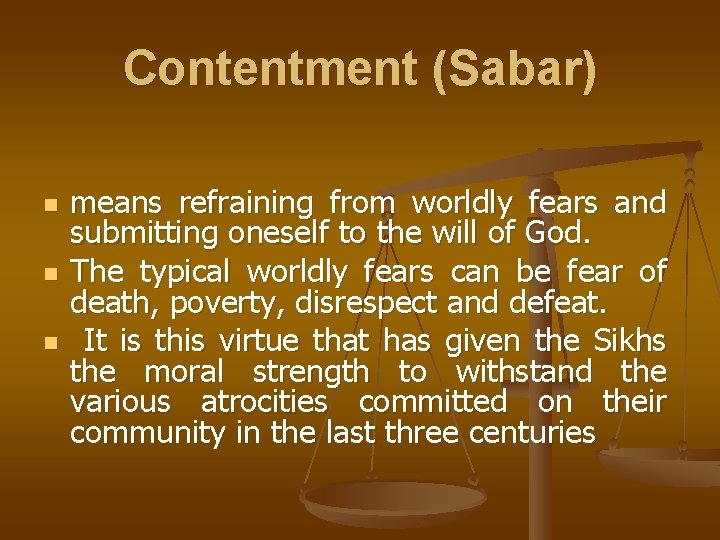 Contentment (Sabar)

- means refraining from worldly fears and submitting oneself to the will of God.
- The typical worldly fears can be fear of death, poverty, disrespect and defeat.
- It is this virtue that has given the Sikhs the moral strength to withstand the various atrocities committed on their community in the last three centuries